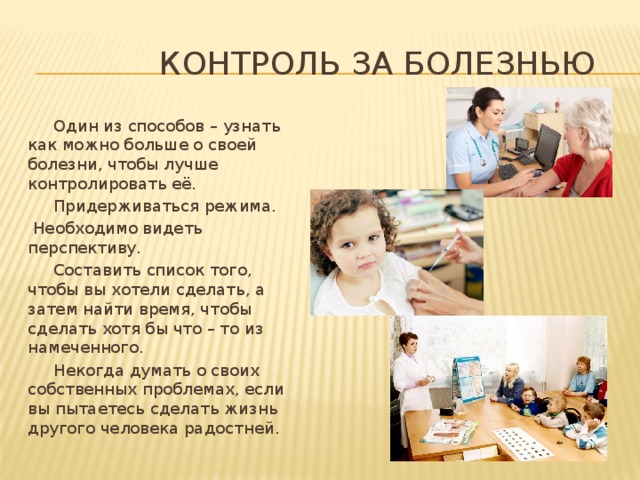 КОНТРОЛЬ ЗА БОЛЕЗНЬЮ

Один из способов – узнать как можно больше о своей болезни, чтобы лучше контролировать её.

Придерживаться режима.

Необходимо видеть перспективу.

Составить список того, чтобы вы хотели сделать, а затем найти время, чтобы сделать хотя бы что – то из намеченного.

Некогда думать о своих собственных проблемах, если вы пытаетесь сделать жизнь другого человека радостней.